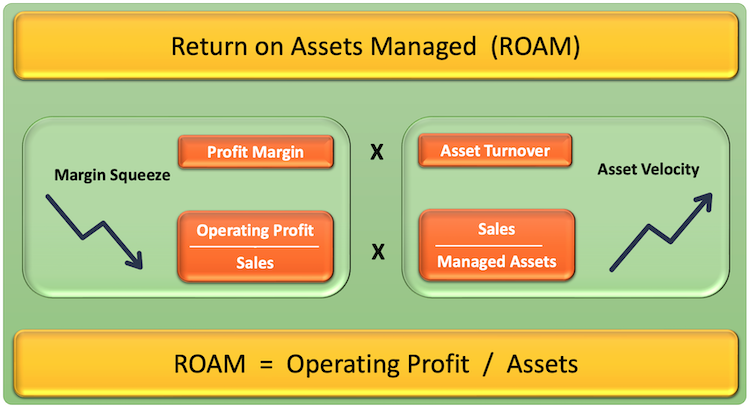 Return on Assets Managed (ROAM)

Margin Squeeze

Profit Margin

X

Asset Turnover

Asset Velocity

$\frac{\text{Operating Profit}}{\text{Sales}}$

X

$\frac{\text{Sales}}{\text{Managed Assets}}$

ROAM = Operating Profit / Assets